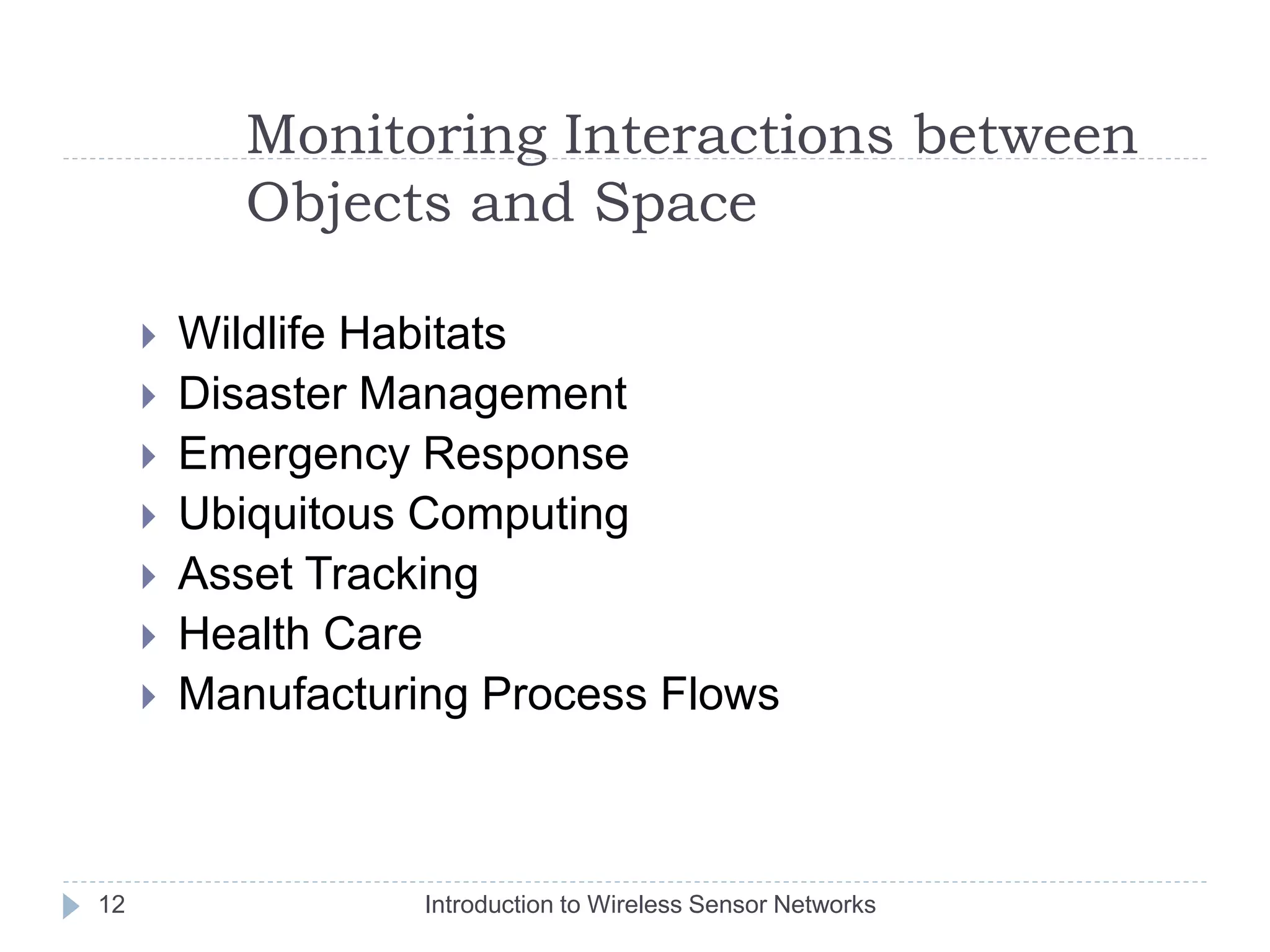 Monitoring Interactions between Objects and Space

Wildlife Habitats
Disaster Management
Emergency Response
Ubiquitous Computing
Asset Tracking
Health Care
Manufacturing Process Flows

12 Introduction to Wireless Sensor Networks